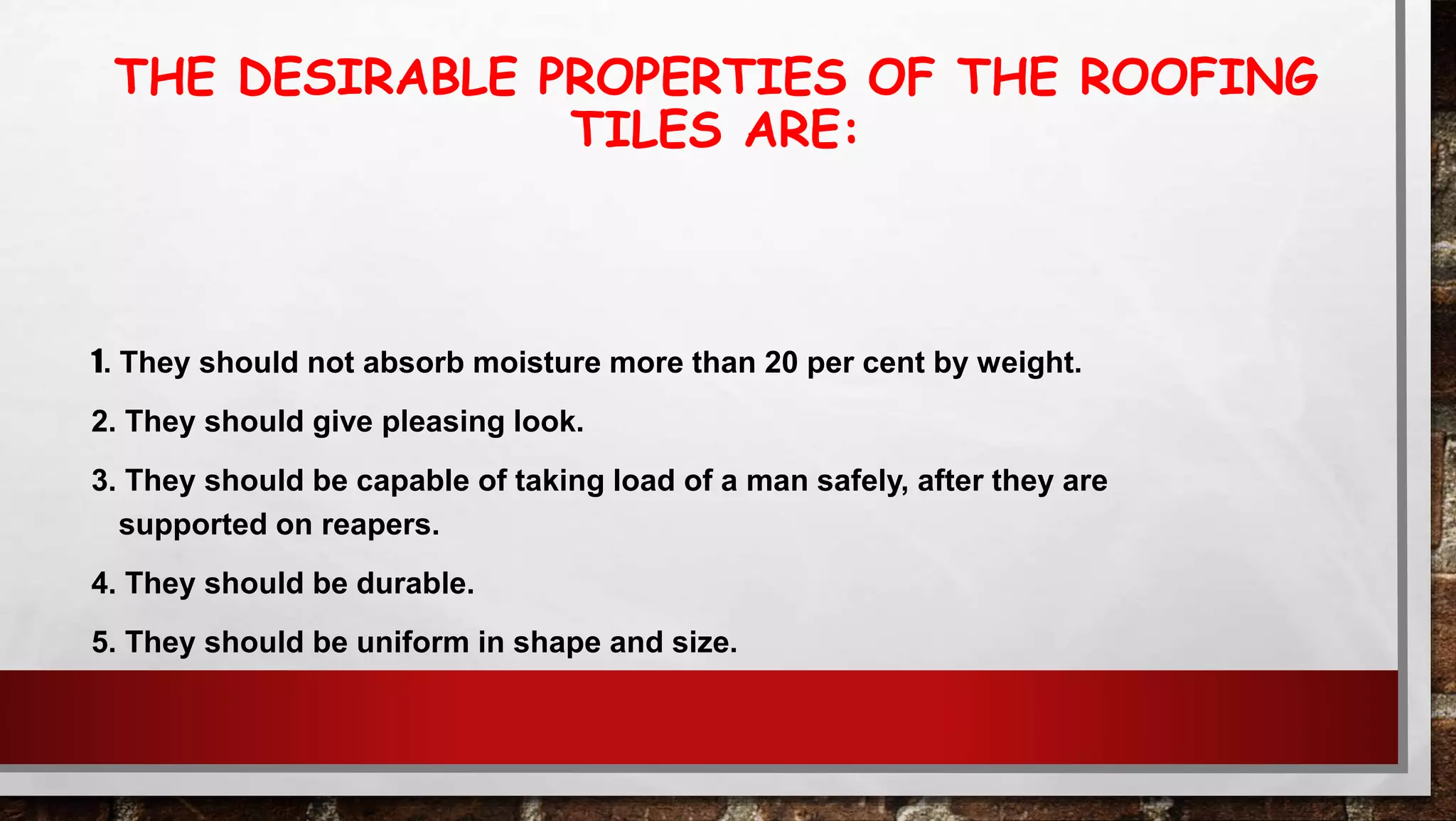 THE DESIRABLE PROPERTIES OF THE ROOFING TILES ARE:

1. They should not absorb moisture more than 20 per cent by weight.

2. They should give pleasing look.

3. They should be capable of taking load of a man safely, after they are supported on reapers.

4. They should be durable.

5. They should be uniform in shape and size.